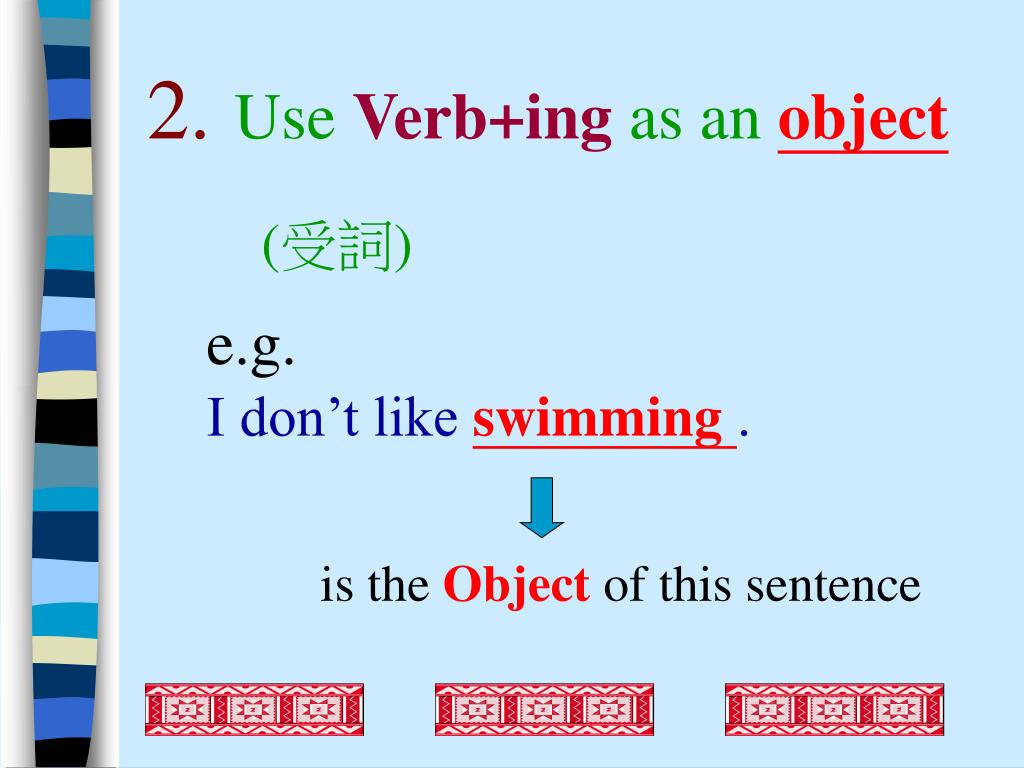 2. Use Verb+ing as an object

(受詞)

e.g.
I don’t like swimming .

is the Object of this sentence